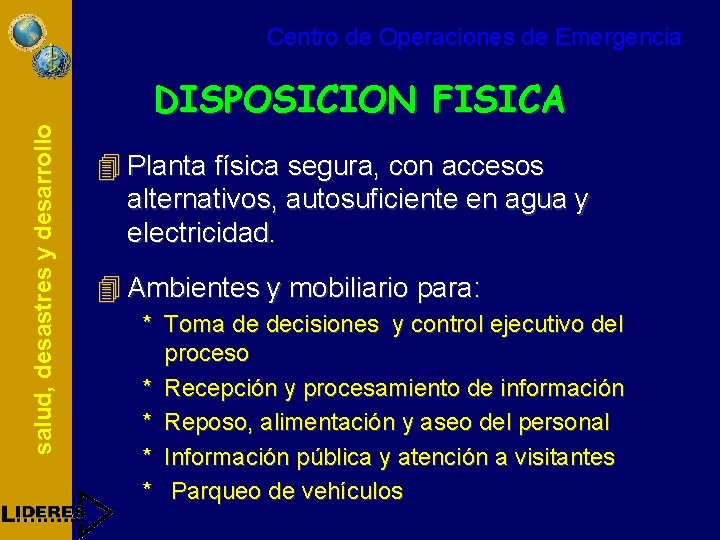 salud, desastres y desarrollo

Centro de Operaciones de Emergencia

DISPOSICION FISICA

Planta física segura, con accesos alternativos, autosuficiente en agua y electricidad.

Ambientes y mobiliario para:

* Toma de decisiones y control ejecutivo del proceso
* Recepción y procesamiento de información
* Reposo, alimentación y aseo del personal
* Información pública y atención a visitantes
* Parqueo de vehículos

LIDERES